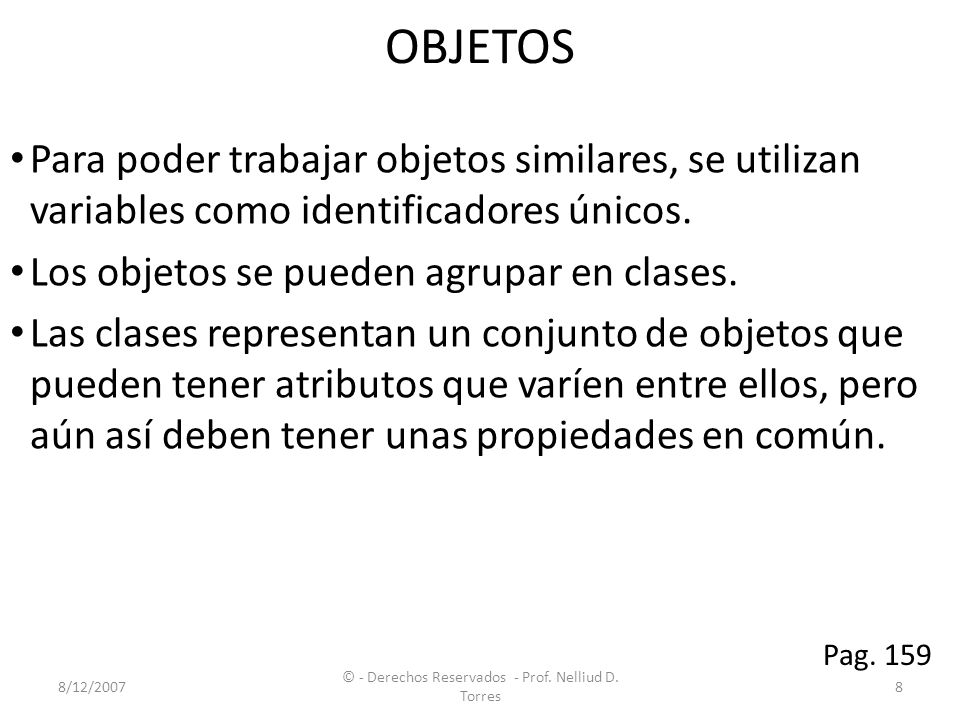 OBJETOS

• Para poder trabajar objetos similares, se utilizan variables como identificadores únicos.

• Los objetos se pueden agrupar en clases.

• Las clases representan un conjunto de objetos que pueden tener atributos que varíen entre ellos, pero aún así deben tener unas propiedades en común.

Pag. 159

8/12/2007

© - Derechos Reservados - Prof. Nelliud D. Torres

8